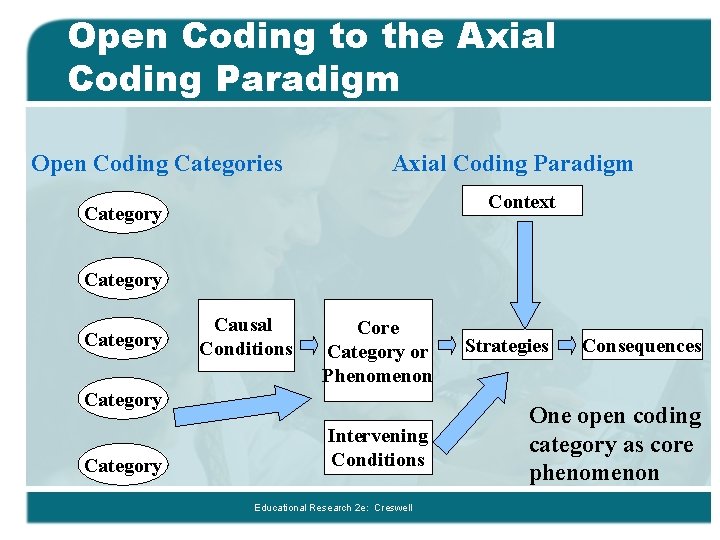 Open Coding to the Axial Coding Paradigm

Open Coding Categories

Axial Coding Paradigm

Category

Category

Category

Category

Category

Context

Causal Conditions

Core Category or Phenomenon

Strategies

Consequences

Intervening Conditions

One open coding category as core phenomenon

Educational Research 2e: Creswell